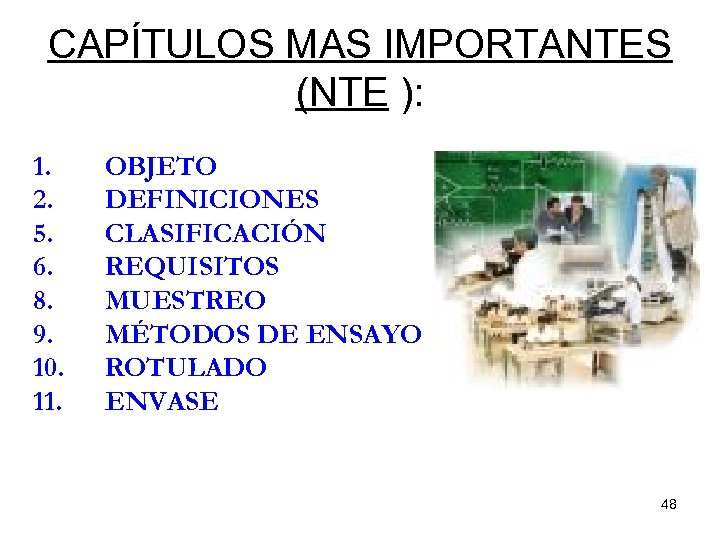 CAPÍTULOS MAS IMPORTANTES (NTE ):

1. OBJETO
2. DEFINICIONES
5. CLASIFICACIÓN
6. REQUISITOS
8. MUESTREO
9. MÉTODOS DE ENSAYO
10. ROTULADO
11. ENVASE

48